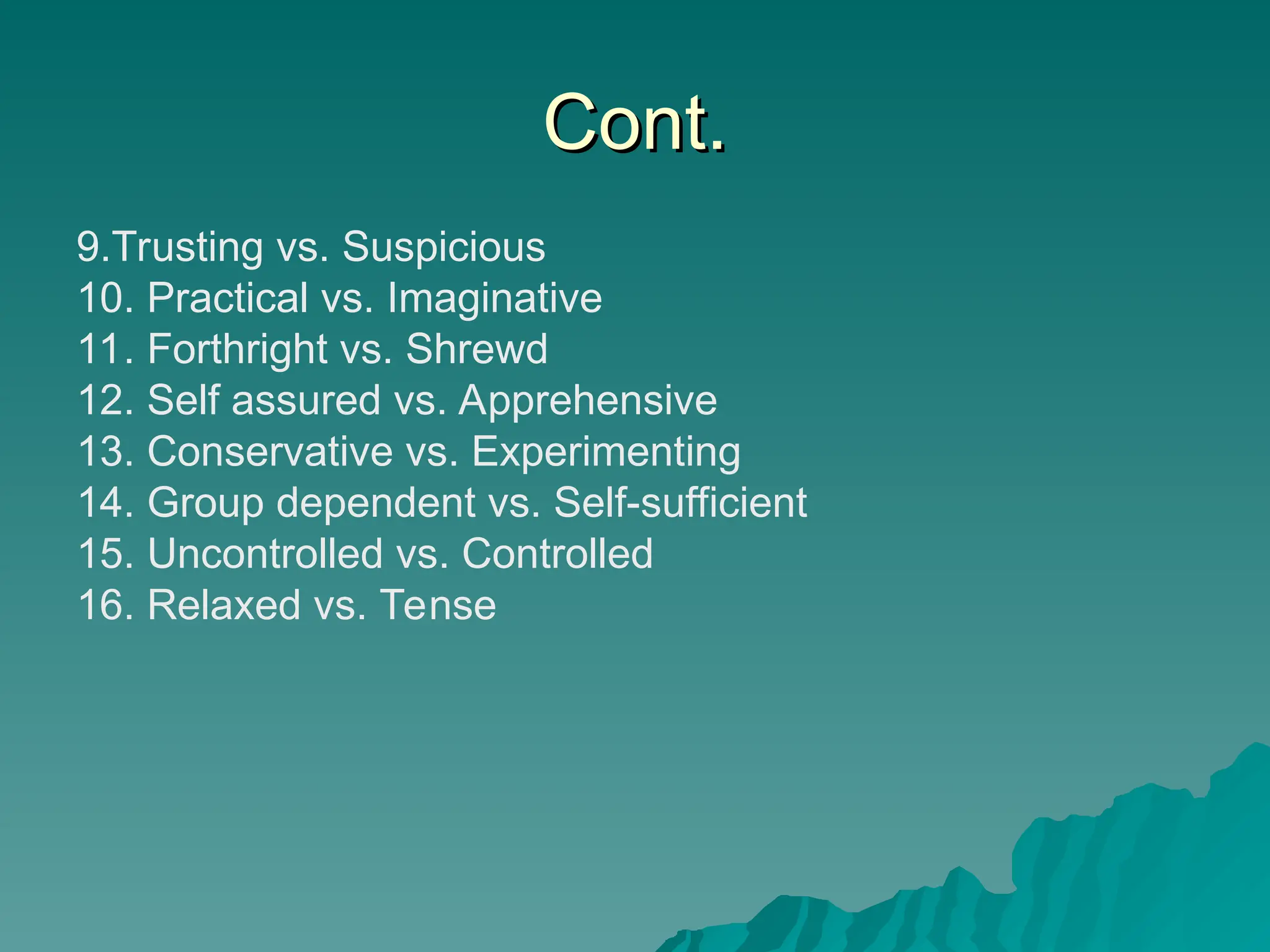 Cont.

9.Trusting vs. Suspicious
10. Practical vs. Imaginative
11. Forthright vs. Shrewd
12. Self assured vs. Apprehensive
13. Conservative vs. Experimenting
14. Group dependent vs. Self-sufficient
15. Uncontrolled vs. Controlled
16. Relaxed vs. Tense